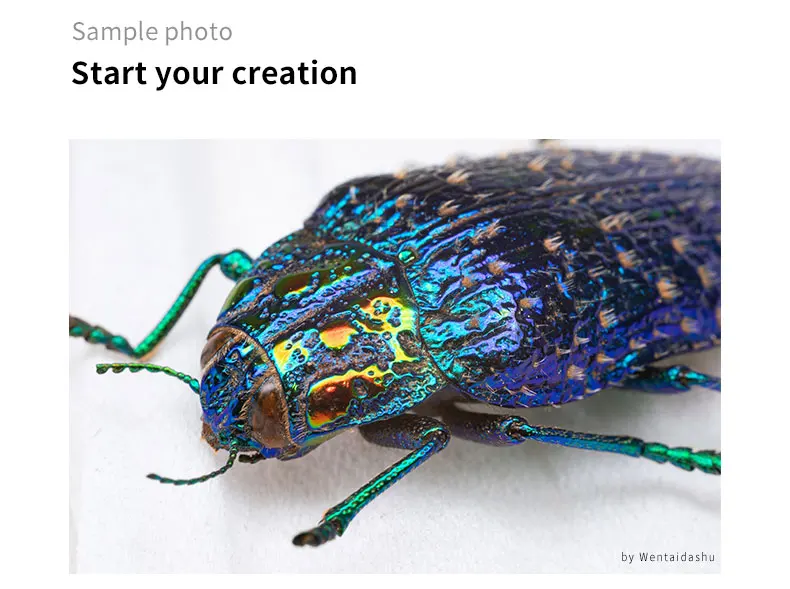 Sample photo

Start your creation

by Wentaidashu